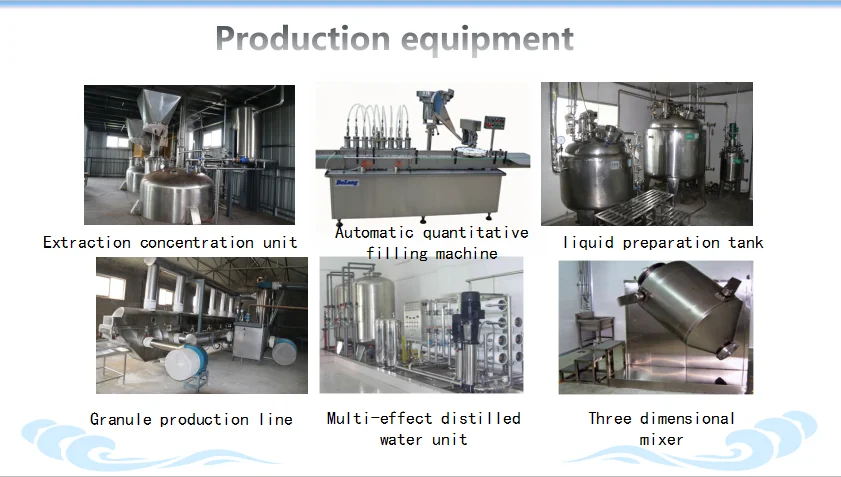 Production equipment

Extraction concentration unit

Automatic quantitative filling machine

liquid preparation tank

Granule production line

Multi-effect distilled water unit

Three dimensional mixer